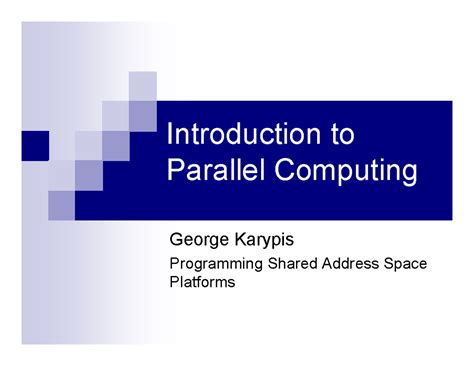 Introduction to Parallel Computing

George Karypis

Programming Shared Address Space Platforms